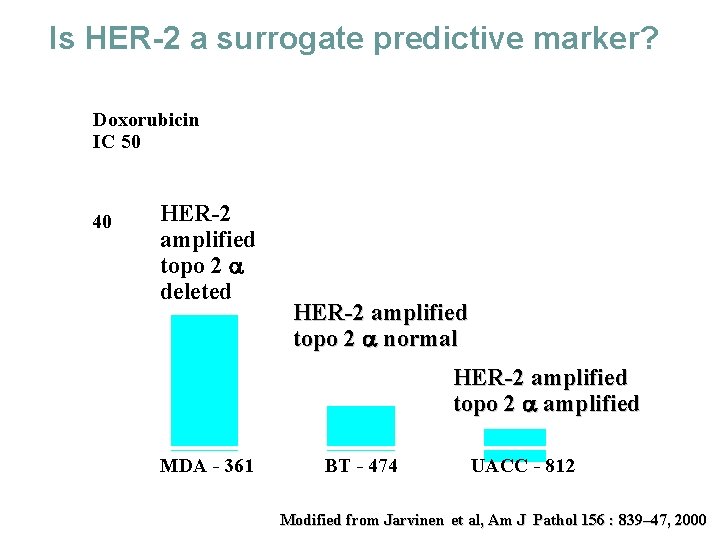 Is HER-2 a surrogate predictive marker?

Doxorubicin IC 50

40

HER-2 amplified topo 2 $\alpha$ deleted

HER-2 amplified topo 2 $\alpha$ normal

HER-2 amplified topo 2 $\alpha$ amplified

MDA - 361

BT - 474

UACC - 812

Modified from Jarvinen et al, Am J Pathol 156 : 839–47, 2000